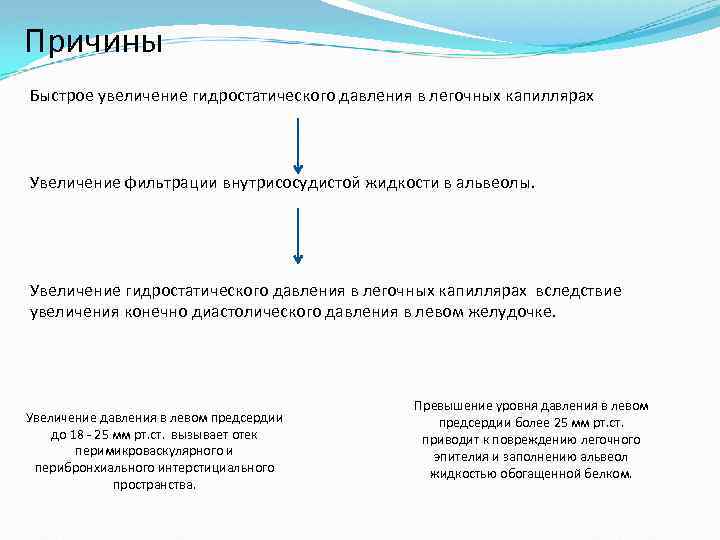 Причины

Быстрое увеличение гидростатического давления в легочных капиллярах

Увеличение фильтрации внутрисосудистой жидкости в альвеолы.

Увеличение гидростатического давления в легочных капиллярах вследствие увеличения конечно диастолического давления в левом желудочке.

Увеличение давления в левом предсердии до 18 - 25 мм рт.ст. вызывает отек перимикроваскулярного и перибронхиального интерстициального пространства.

Превышение уровня давления в левом предсердии более 25 мм рт.ст. приводит к повреждению легочного эпителия и заполнению альвеол жидкостью обогащенной белком.